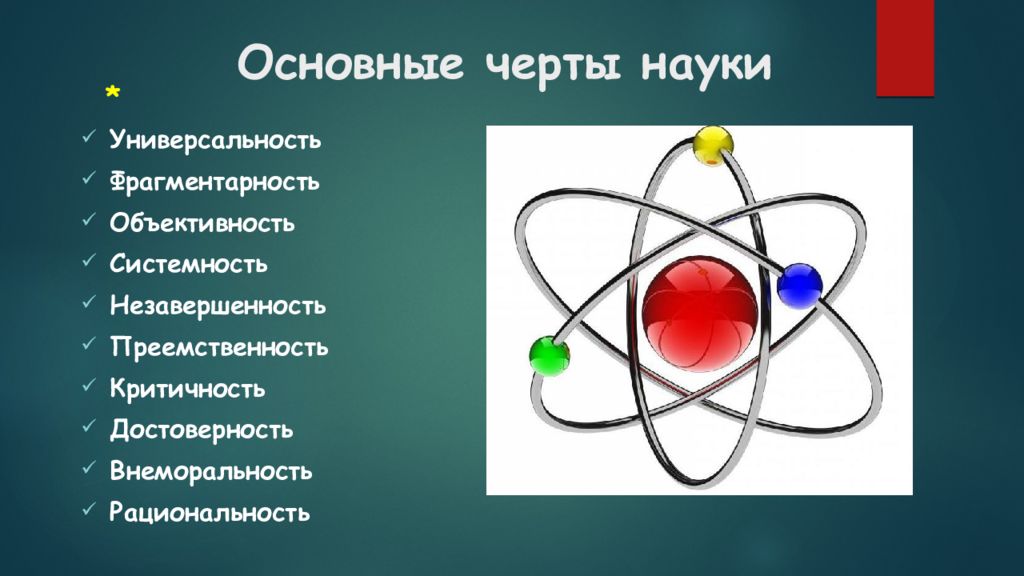 Основные черты науки

*

✓ Универсальность
✓ Фрагментарность
✓ Объективность
✓ Системность
✓ Незавершенность
✓ Преемственность
✓ Критичность
✓ Достоверность
✓ Внеморальность
✓ Рациональность